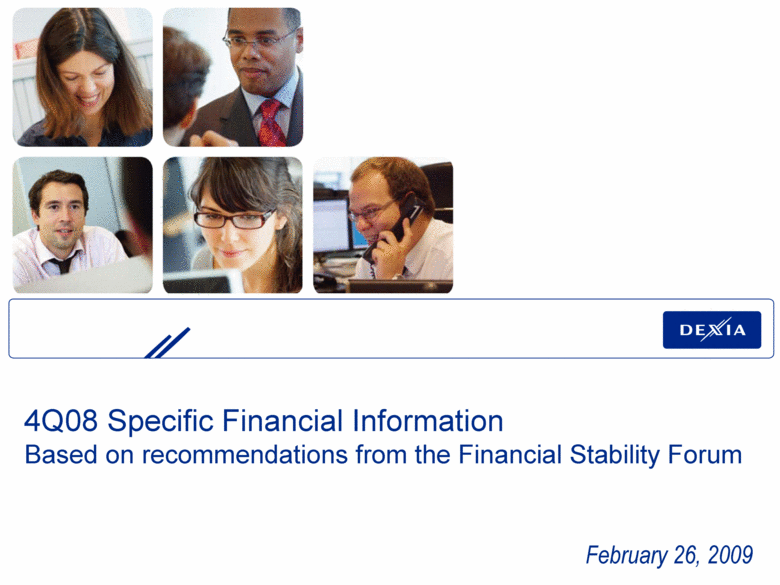 DEXIA

4Q08 Specific Financial Information
Based on recommendations from the Financial Stability Forum

February 26, 2009